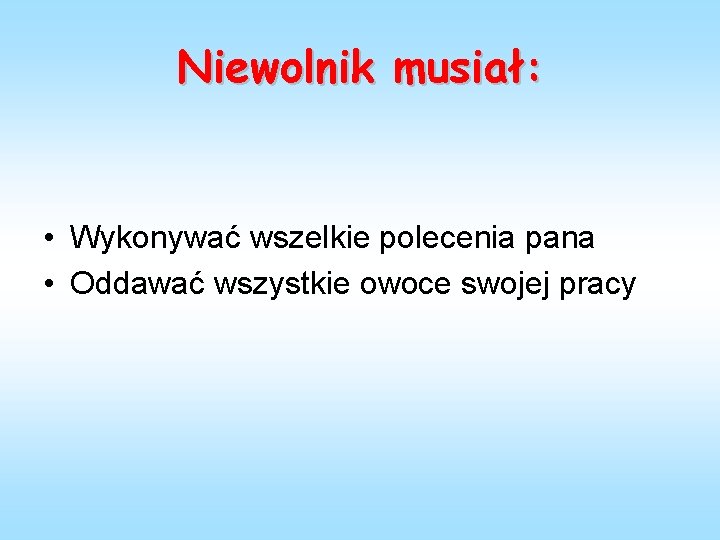 Niewolnik musiał:

• Wykonywać wszelkie polecenia pana
• Oddawać wszystkie owoce swojej pracy